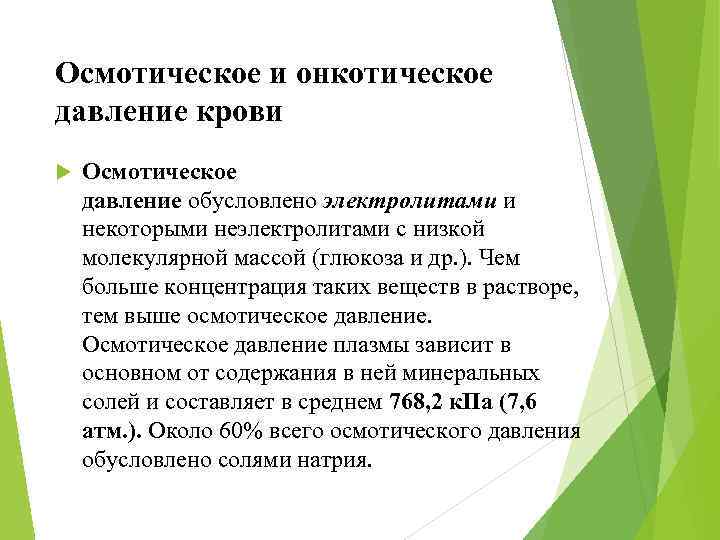 Осмотическое и онкотическое давление крови

Осмотическое давление обусловлено электролитами и некоторыми неэлектролитами с низкой молекулярной массой (глюкоза и др.). Чем больше концентрация таких веществ в растворе, тем выше осмотическое давление. Осмотическое давление плазмы зависит в основном от содержания в ней минеральных солей и составляет в среднем 768,2 кПа (7,6 атм.). Около 60% всего осмотического давления обусловлено солями натрия.